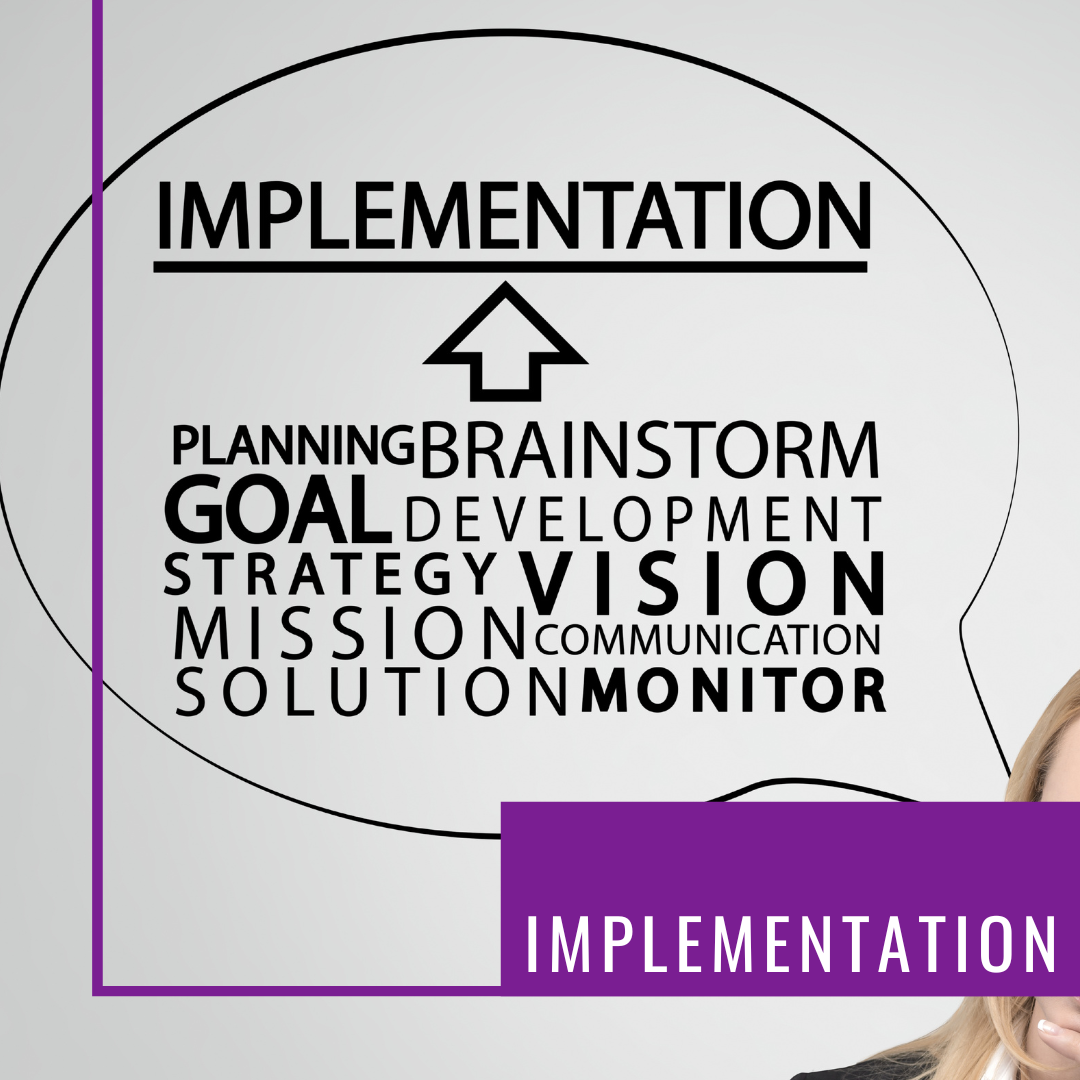 IMPLEMENTATION

PLANNING BRAINSTORM
GOAL DEVELOPMENT
STRATEGY VISION
MISSION COMMUNICATION
SOLUTION MONITOR

IMPLEMENTATION